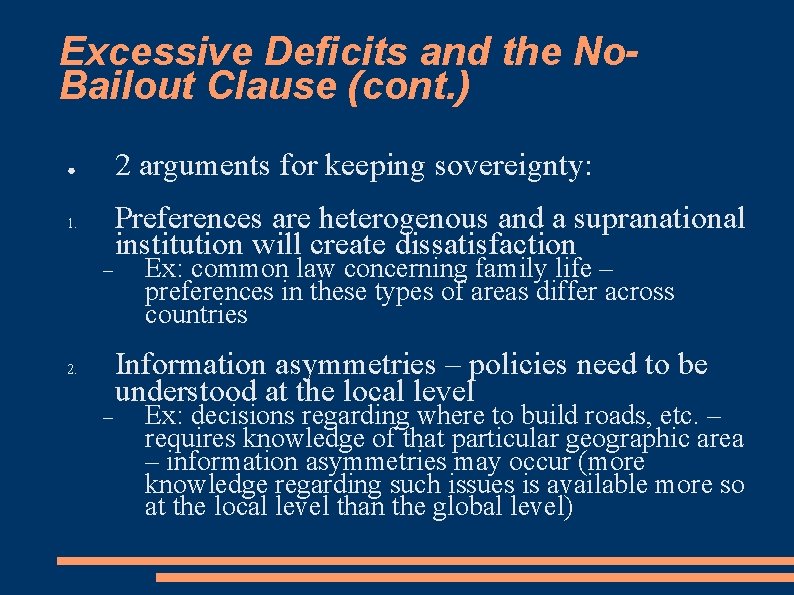 Excessive Deficits and the No-Bailout Clause (cont.)

● 2 arguments for keeping sovereignty:

1. Preferences are heterogenous and a supranational institution will create dissatisfaction
– Ex: common law concerning family life – preferences in these types of areas differ across countries

2. Information asymmetries – policies need to be understood at the local level
– Ex: decisions regarding where to build roads, etc. – requires knowledge of that particular geographic area – information asymmetries may occur (more knowledge regarding such issues is available more so at the local level than the global level)